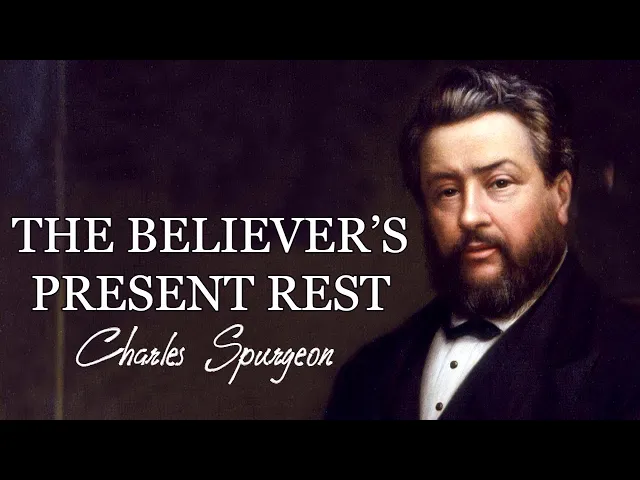 THE BELIEVER'S PRESENT REST
Charles Spurgeon